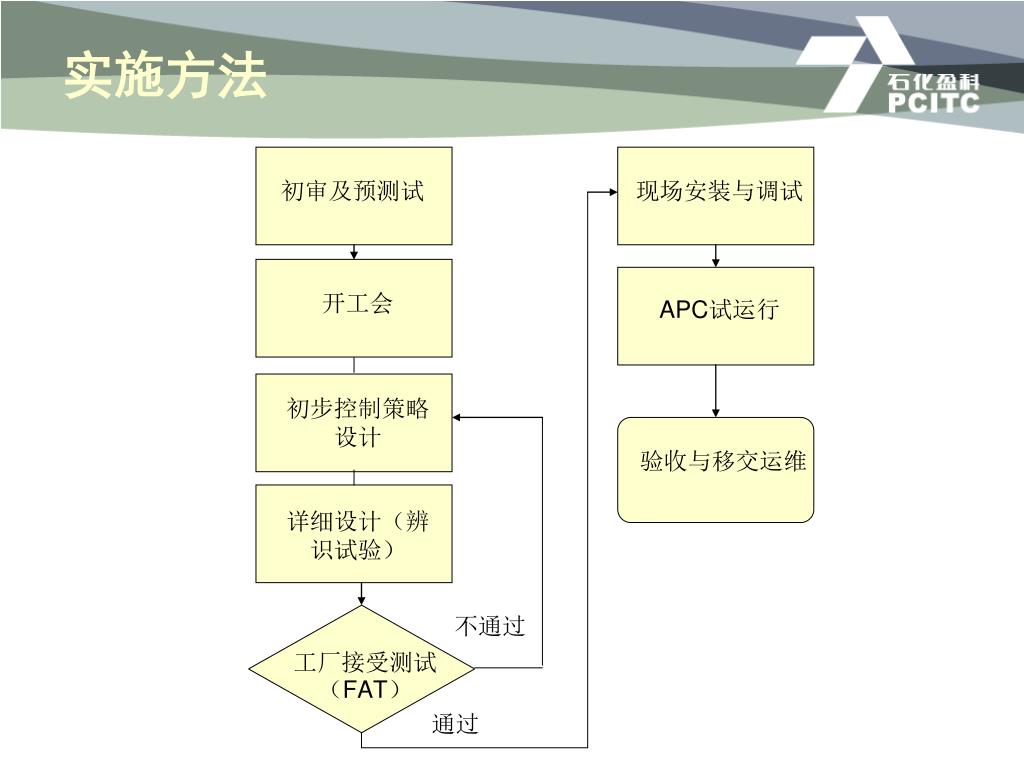 实施方法

石化盈科
PCITC

初审及预测试

开工会

初步控制策略设计

详细设计（辨识试验）

工厂接受测试（FAT）

不通过

通过

现场安装与调试

APC试运行

验收与移交运维